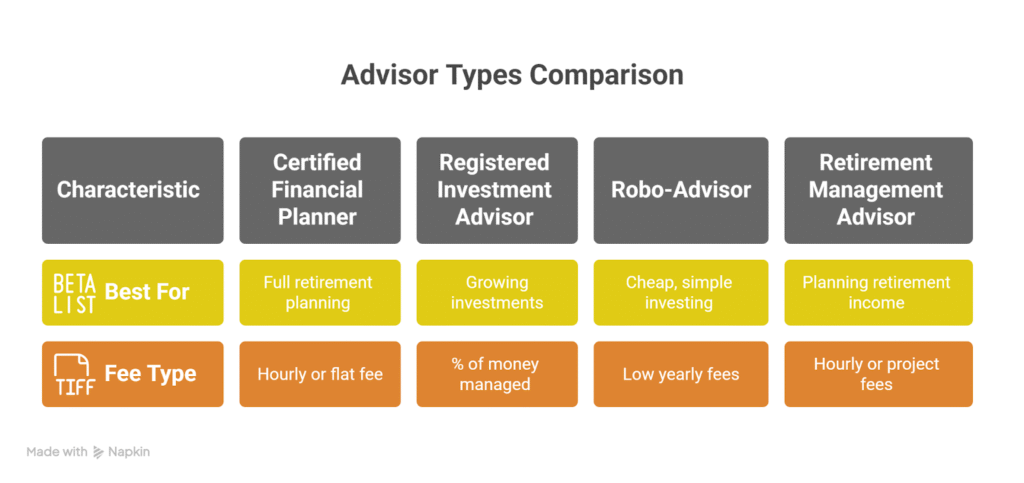 Advisor Types Comparison

| Characteristic | Certified Financial Planner | Registered Investment Advisor | Robo-Advisor | Retirement Management Advisor |
|---|---|---|---|---|
| BETA LIST Best For | Full retirement planning | Growing investments | Cheap, simple investing | Planning retirement income |
| TIFF Fee Type | Hourly or flat fee | % of money managed | Low yearly fees | Hourly or project fees |

Made with Napkin